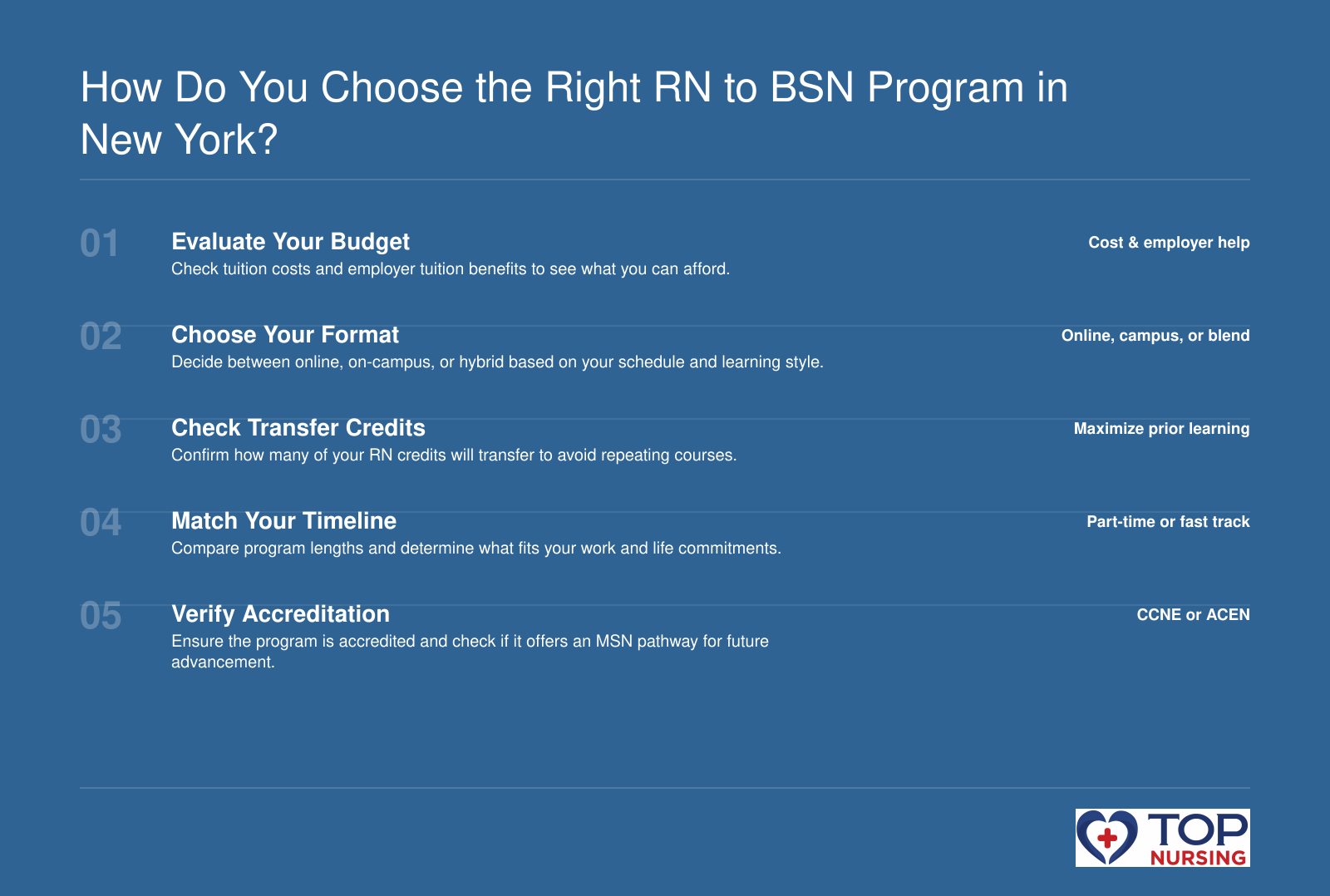 How Do You Choose the Right RN to BSN Program in New York?

01
Evaluate Your Budget
Check tuition costs and employer tuition benefits to see what you can afford.
Cost & employer help

02
Choose Your Format
Decide between online, on-campus, or hybrid based on your schedule and learning style.
Online, campus, or blend

03
Check Transfer Credits
Confirm how many of your RN credits will transfer to avoid repeating courses.
Maximize prior learning

04
Match Your Timeline
Compare program lengths and determine what fits your work and life commitments.
Part-time or fast track

05
Verify Accreditation
Ensure the program is accredited and check if it offers an MSN pathway for future advancement.
CCNE or ACEN

TOP
NURSING